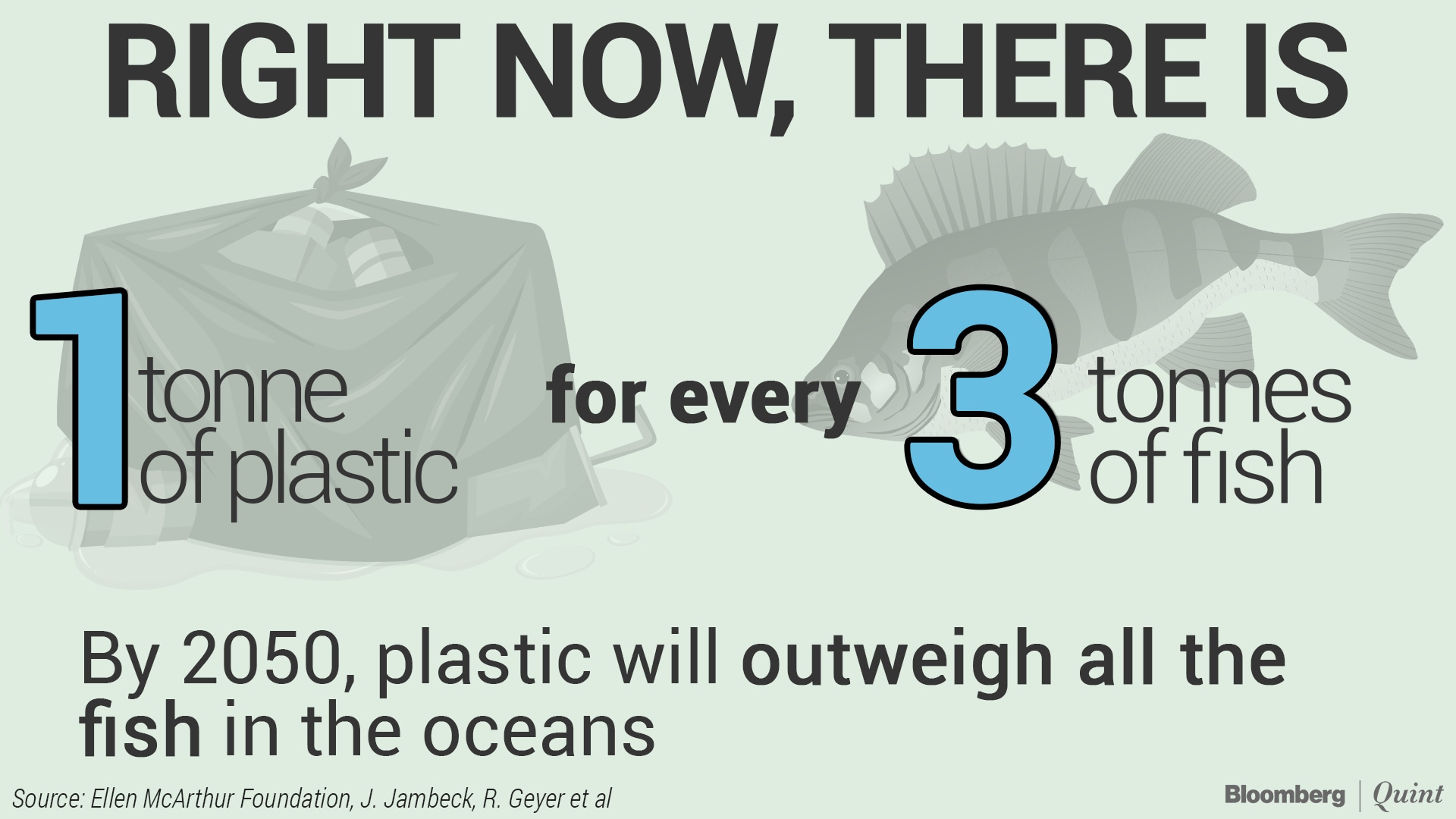 RIGHT NOW, THERE IS

1 tonne of plastic for every 3 tonnes of fish

By 2050, plastic will outweigh all the fish in the oceans

Source: Ellen McArthur Foundation, J. Jambeck, R. Geyer et al

Bloomberg | Quint